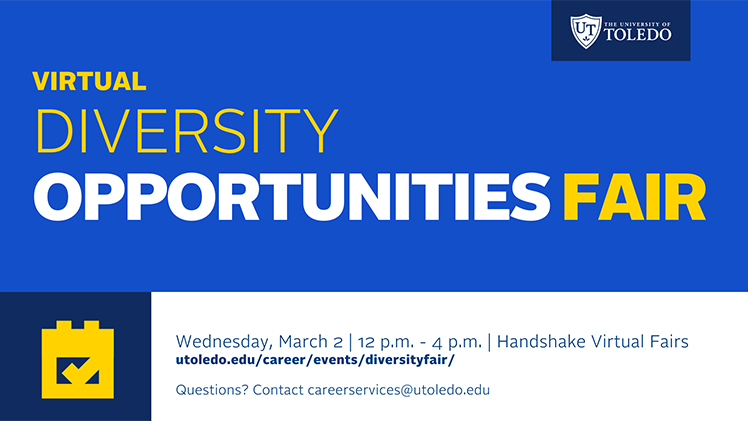 UT THE UNIVERSITY OF TOLEDO

VIRTUAL
DIVERSITY
OPPORTUNITIES FAIR

Wednesday, March 2 | 12 p.m. - 4 p.m. | Handshake Virtual Fairs
utoledo.edu/career/events/diversityfair/

Questions? Contact careerservices@utoledo.edu